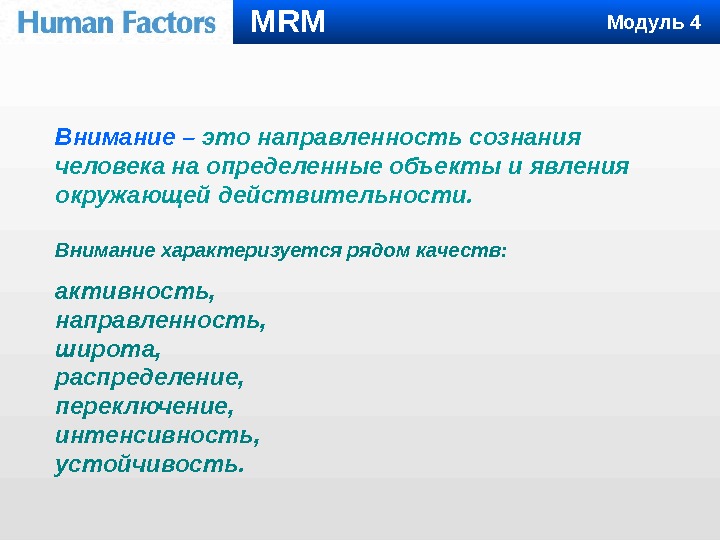 Human Factors MRM Модуль 4

Внимание – это направленность сознания человека на определенные объекты и явления окружающей действительности.

Внимание характеризуется рядом качеств:

активность,
направленность,
широта,
распределение,
переключение,
интенсивность,
устойчивость.